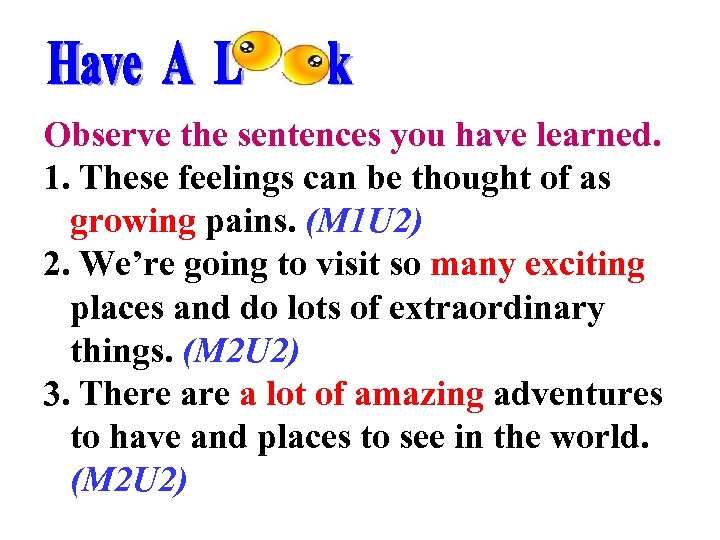 Have A Look

Observe the sentences you have learned.

1. These feelings can be thought of as growing pains. (M1U2)

2. We’re going to visit so many exciting places and do lots of extraordinary things. (M2U2)

3. There are a lot of amazing adventures to have and places to see in the world. (M2U2)